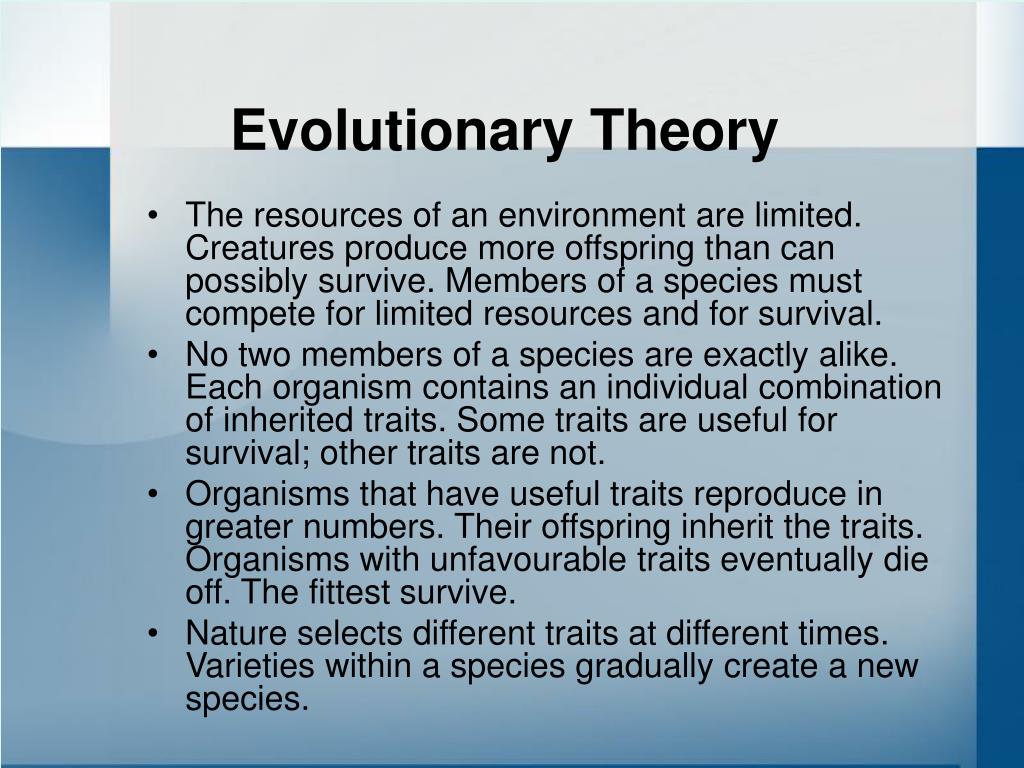 Evolutionary Theory

• The resources of an environment are limited. Creatures produce more offspring than can possibly survive. Members of a species must compete for limited resources and for survival.
• No two members of a species are exactly alike. Each organism contains an individual combination of inherited traits. Some traits are useful for survival; other traits are not.
• Organisms that have useful traits reproduce in greater numbers. Their offspring inherit the traits. Organisms with unfavourable traits eventually die off. The fittest survive.
• Nature selects different traits at different times. Varieties within a species gradually create a new species.